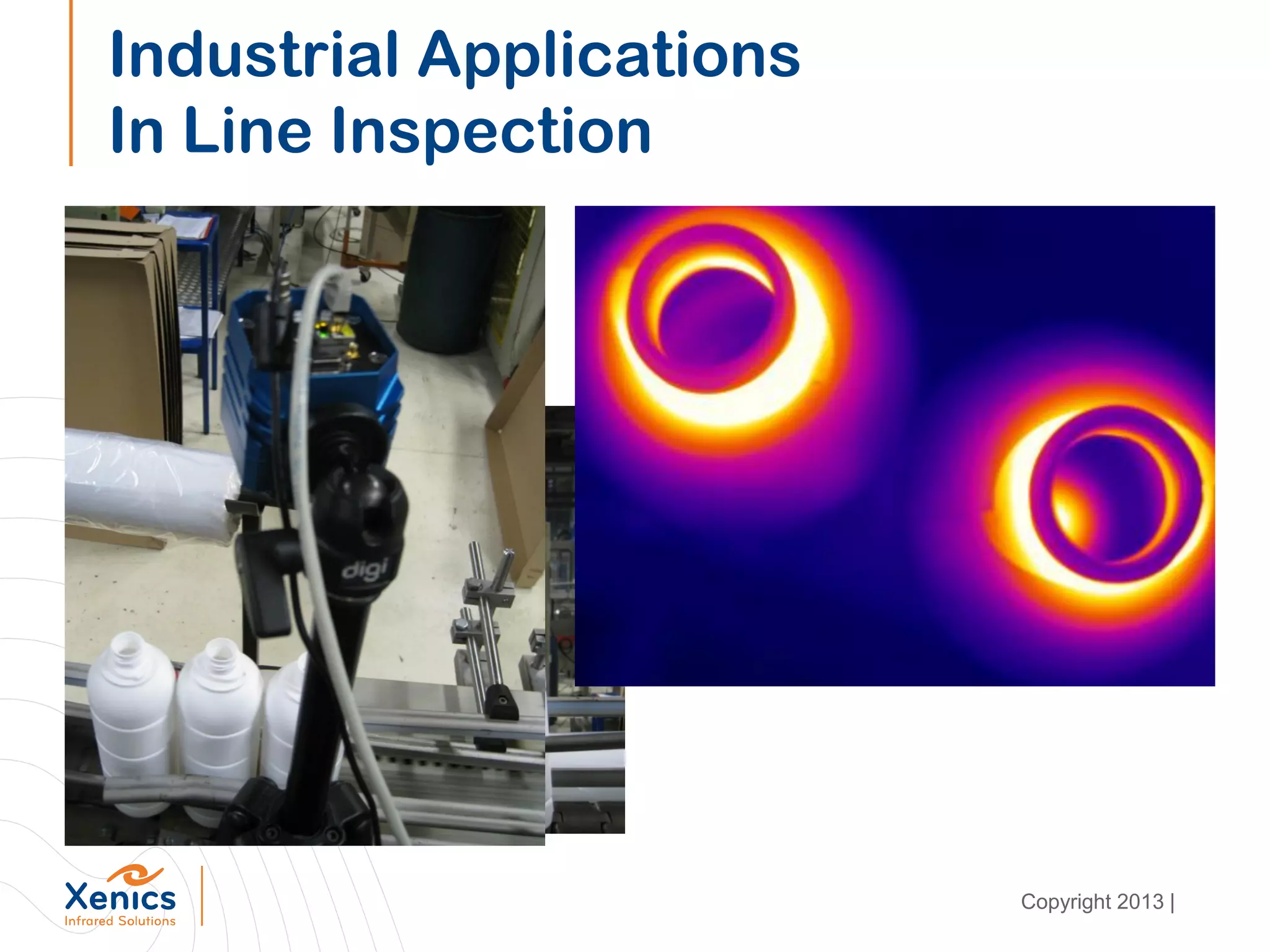 Industrial Applications
In Line Inspection

digi

Xenics
Infrared Solutions

Copyright 2013 |